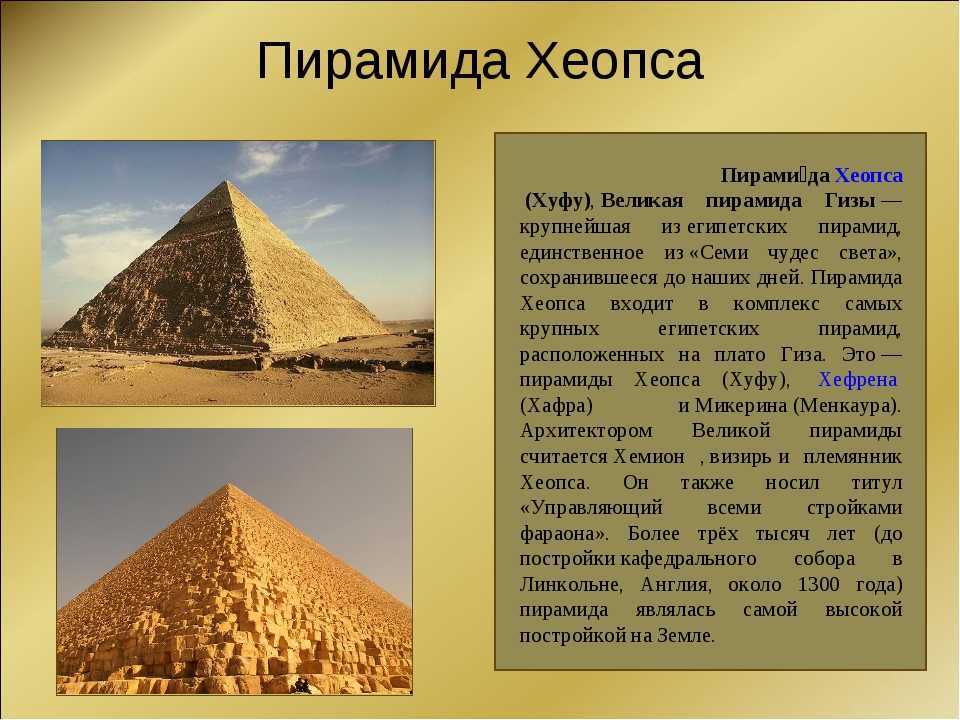 Пирамида Хеопса

Пирами́да Хеопса (Хуфу), Великая пирамида Гизы — крупнейшая из египетских пирамид, единственное из «Семи чудес света», сохранившееся до наших дней. Пирамида Хеопса входит в комплекс самых крупных египетских пирамид, расположенных на плато Гиза. Это — пирамиды Хеопса (Хуфу), Хефрена (Хафра) и Микерина (Менкаура). Архитектором Великой пирамиды считается Хемион , визирь и племянник Хеопса. Он также носил титул «Управляющий всеми стройками фараона». Более трёх тысяч лет (до постройки кафедрального собора в Линкольне, Англия, около 1300 года) пирамида являлась самой высокой постройкой на Земле.